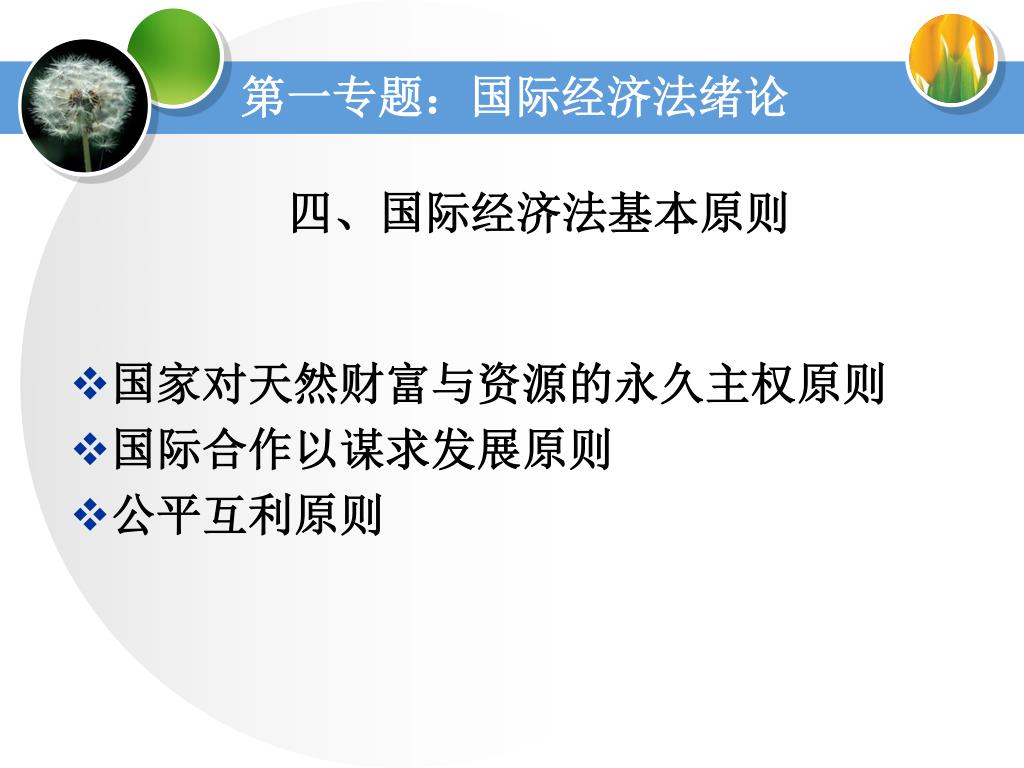 第一专题：国际经济法绪论

四、国际经济法基本原则

❖国家对天然财富与资源的永久主权原则
❖国际合作以谋求发展原则
❖公平互利原则